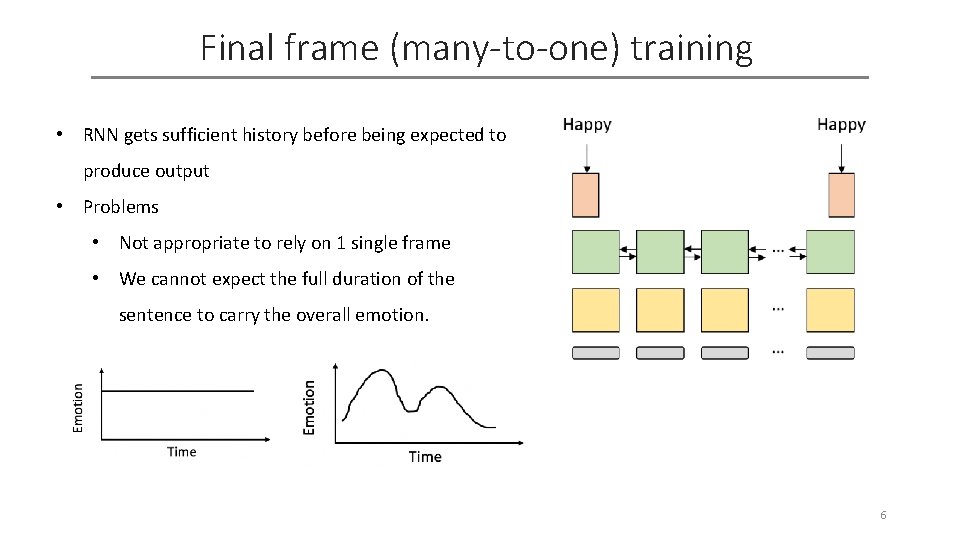 Final frame (many-to-one) training

• RNN gets sufficient history before being expected to produce output
• Problems
  • Not appropriate to rely on 1 single frame
  • We cannot expect the full duration of the sentence to carry the overall emotion.

Happy

Happy

...

...

...

Emotion

Time

Emotion

Time

6